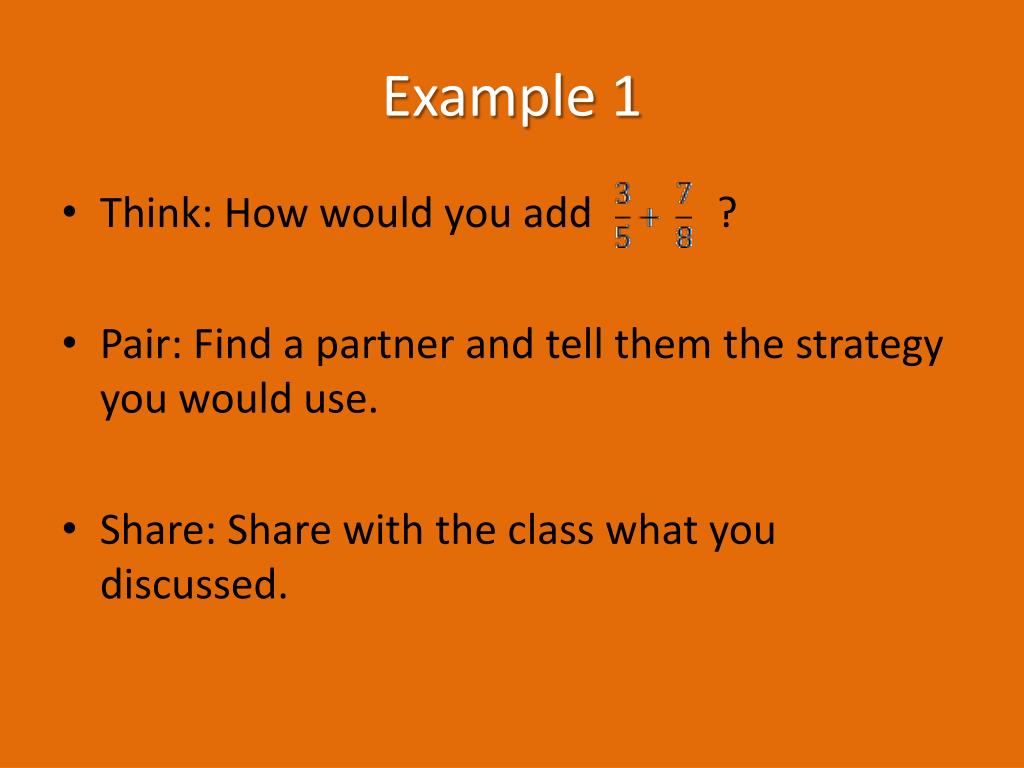 Example 1

• Think: How would you add $\frac{3}{5}+\frac{7}{8}$ ?

• Pair: Find a partner and tell them the strategy you would use.

• Share: Share with the class what you discussed.